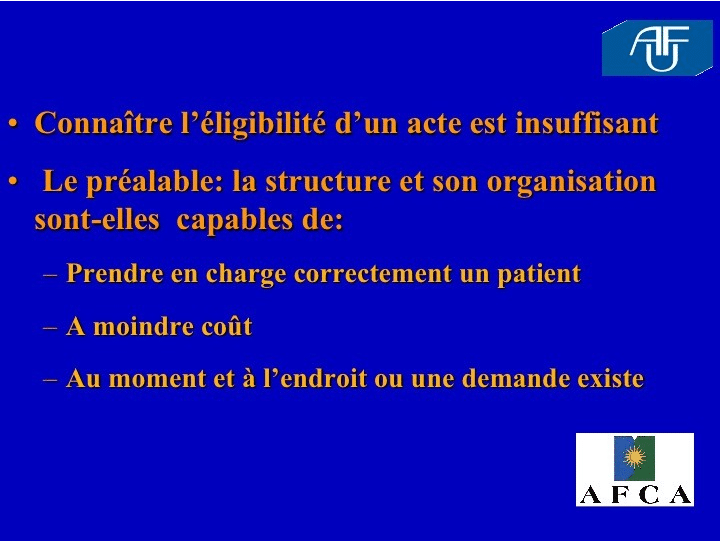 AFU

• Connaître l'éligibilité d'un acte est insuffisant

• Le préalable: la structure et son organisation sont-elles capables de:

– Prendre en charge correctement un patient

– A moindre coût

– Au moment et à l'endroit ou une demande existe

AFCA